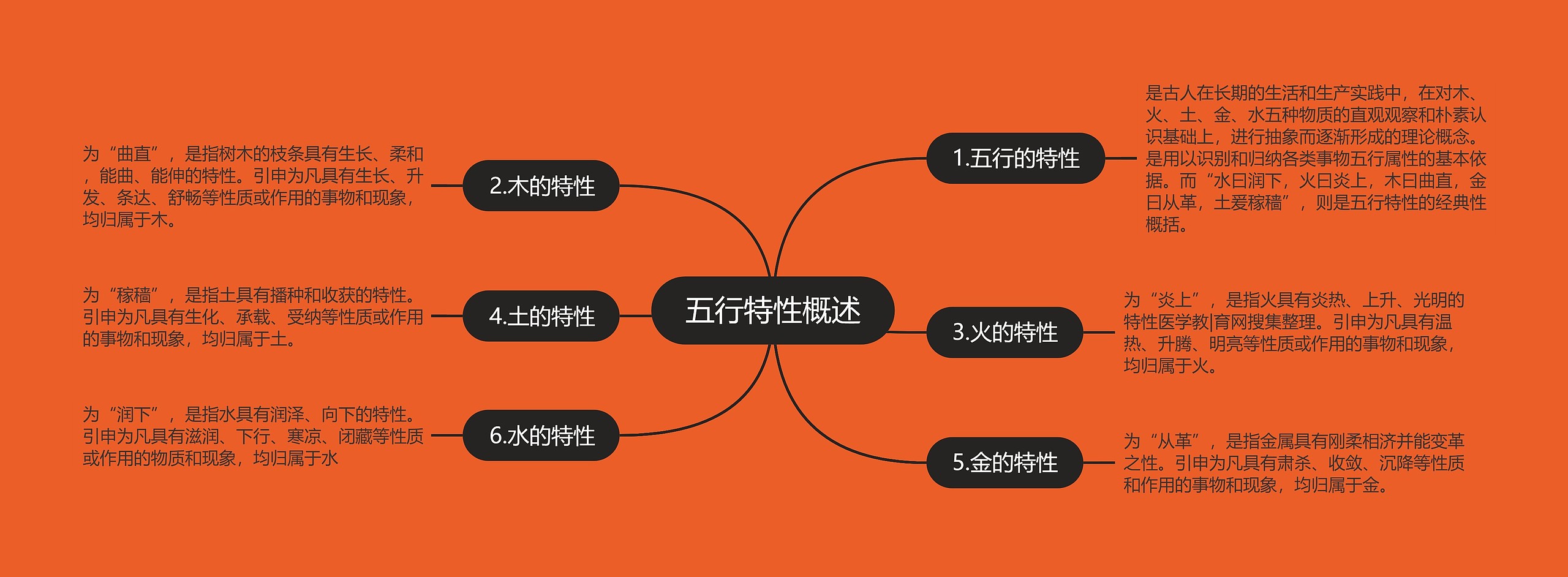 五行特性概述

1.五行的特性

是古人在长期的生活和生产实践中，在对木、火、土、金、水五种物质的直观观察和朴素认识基础上，进行抽象而逐渐形成的理论概念。是用以识别和归纳各类事物五行属性的基本依据。而“水曰润下，火曰炎上，木曰曲直，金曰从革，土爰稼穑”，则是五行特性的经典性概括。

2.木的特性

为“曲直”，是指树木的枝条具有生长、柔和，能曲、能伸的特性。引申为凡具有生长、升发、条达、舒畅等性质或作用的事物和现象，均归属于木。

3.火的特性

为“炎上”，是指火具有炎热、上升、光明的特性医学教|育网搜集整理。引申为凡具有温热、升腾、明亮等性质或作用的事物和现象，均归属于火。

4.土的特性

为“稼穑”，是指土具有播种和收获的特性。引申为凡具有生化、承载、受纳等性质或作用的事物和现象，均归属于土。

5.金的特性

为“从革”，是指金属具有刚柔相济并能变革之性。引申为凡具有肃杀、收敛、沉降等性质和作用的事物和现象，均归属于金。

6.水的特性

为“润下”，是指水具有润泽、向下的特性。引申为凡具有滋润、下行、寒凉、闭藏等性质或作用的物质和现象，均归属于水